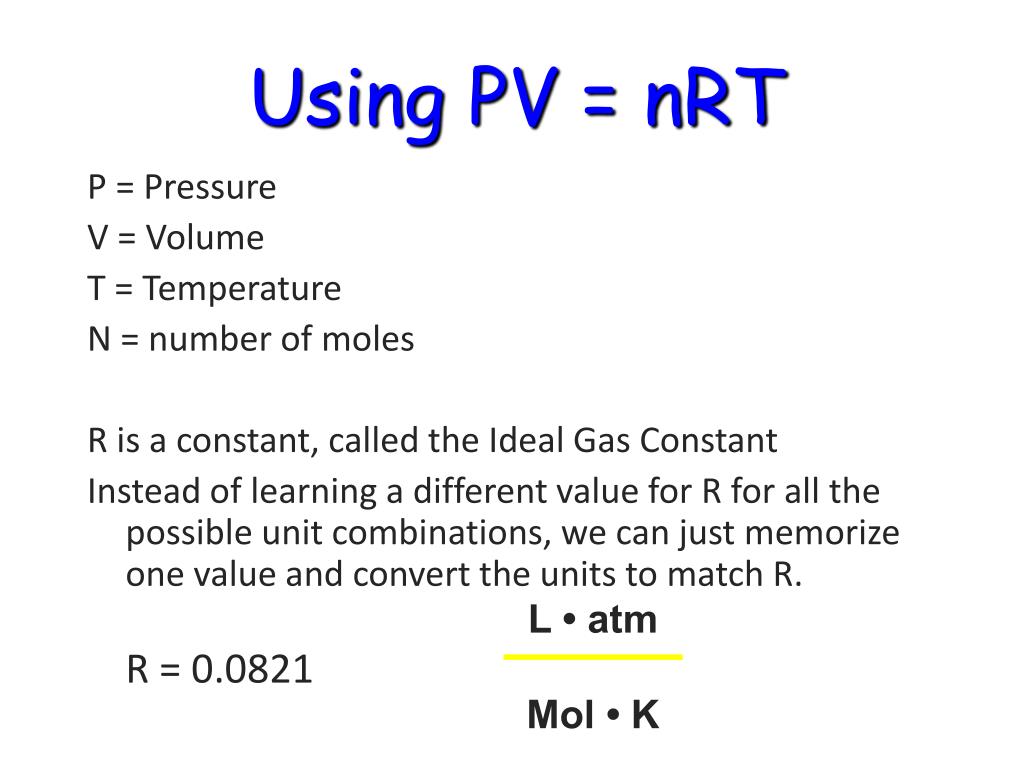 Using PV = nRT

P = Pressure
V = Volume
T = Temperature
N = number of moles

R is a constant, called the Ideal Gas Constant
Instead of learning a different value for R for all the possible unit combinations, we can just memorize one value and convert the units to match R.

R = 0.0821 $\frac{\text{L • atm}}{\text{Mol • K}}$